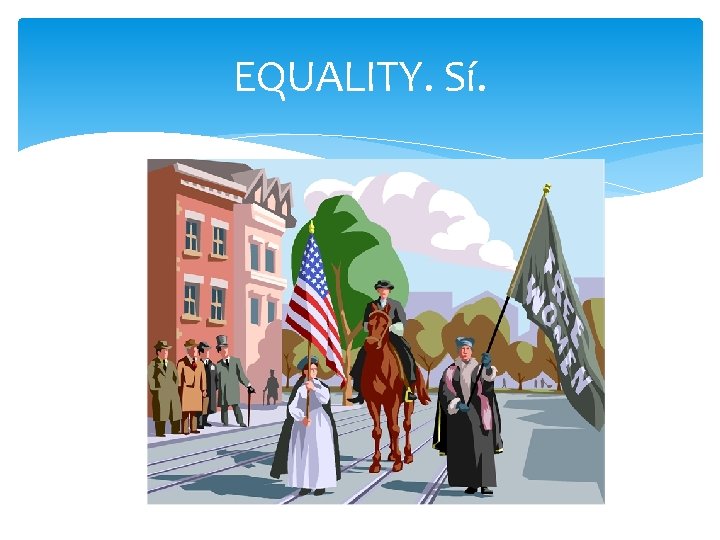 EQUALITY. Sí.

FREE WOMEN